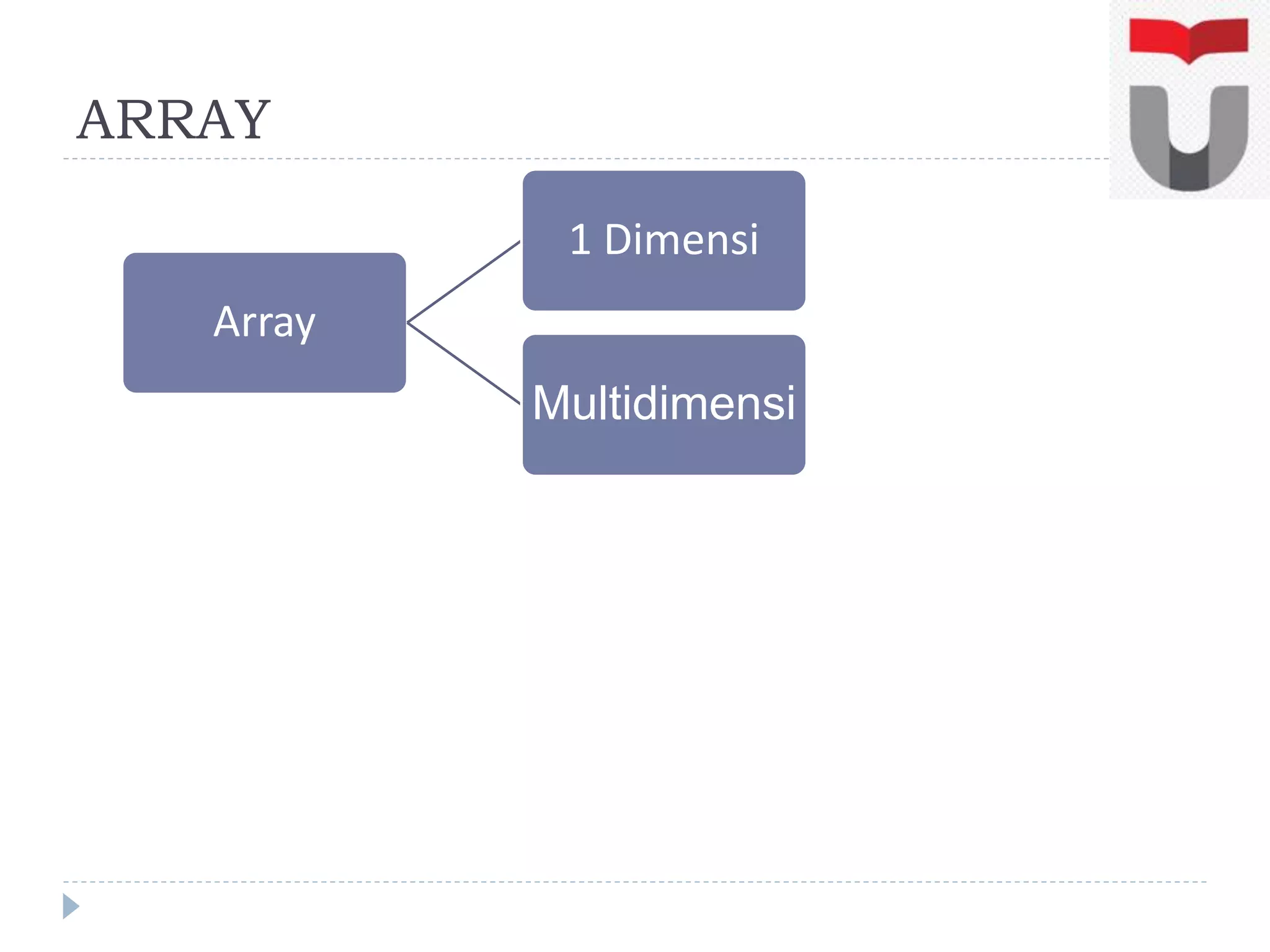 ARRAY

Array

1 Dimensi

Multidimensi